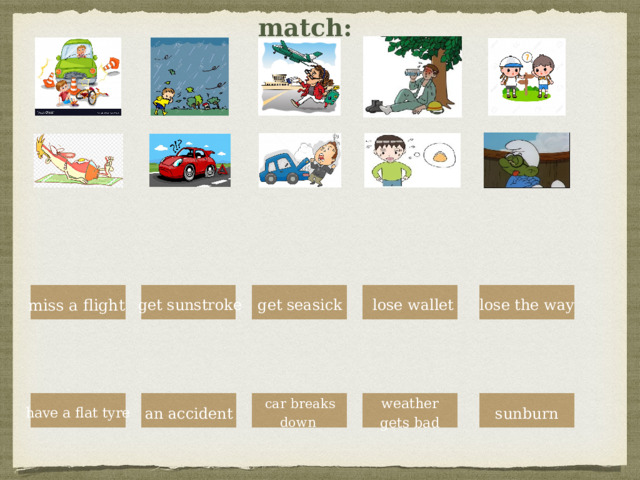 match:

miss a flight

get sunstroke

get seasick

lose wallet

lose the way

have a flat tyre

an accident

car breaks down

weather gets bad

sunburn